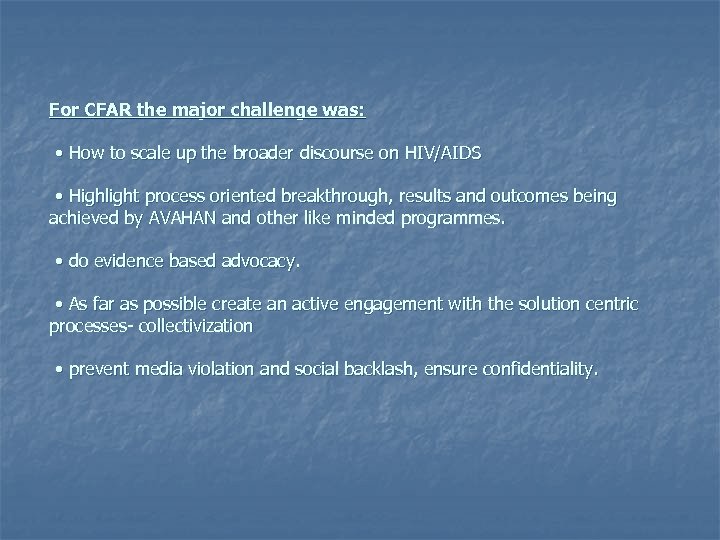 For CFAR the major challenge was:

• How to scale up the broader discourse on HIV/AIDS

• Highlight process oriented breakthrough, results and outcomes being achieved by AVAHAN and other like minded programmes.

• do evidence based advocacy.

• As far as possible create an active engagement with the solution centric processes- collectivization

• prevent media violation and social backlash, ensure confidentiality.